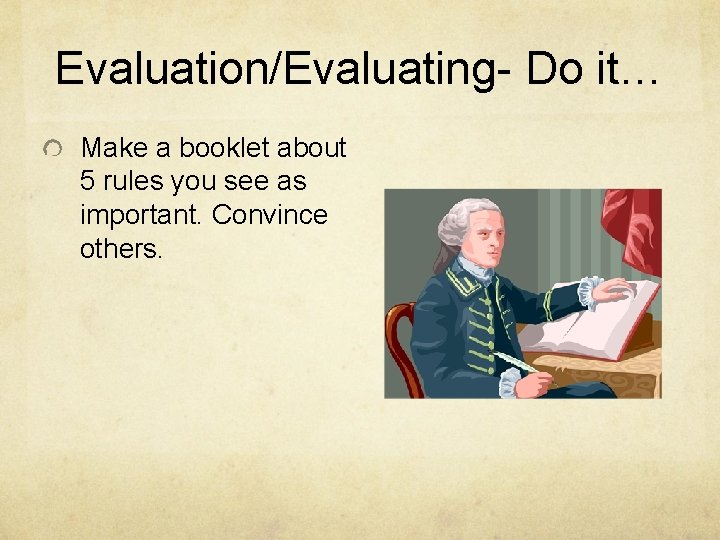 Evaluation/Evaluating- Do it…

Make a booklet about 5 rules you see as important. Convince others.